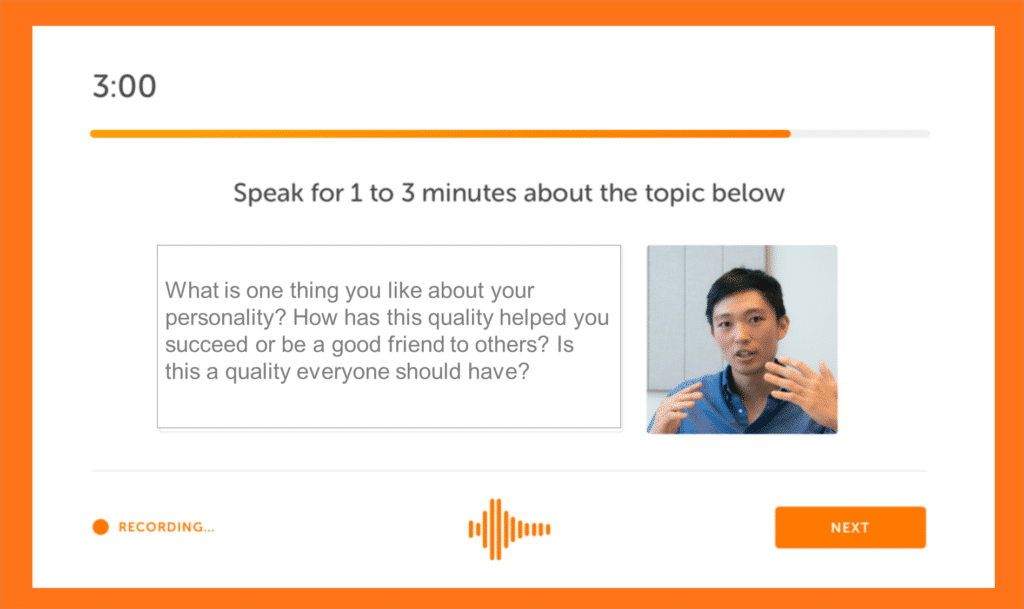 3:00

Speak for 1 to 3 minutes about the topic below

What is one thing you like about your personality? How has this quality helped you succeed or be a good friend to others? Is this a quality everyone should have?

RECORDING...

NEXT